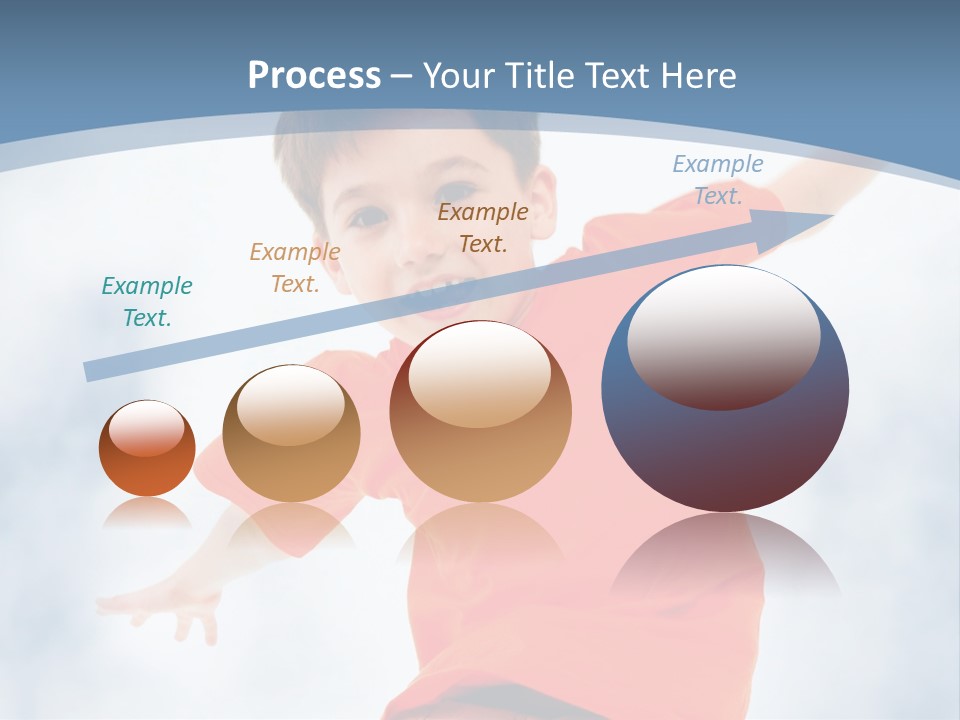 Process – Your Title Text Here

Example Text.

Example Text.

Example Text.

Example Text.